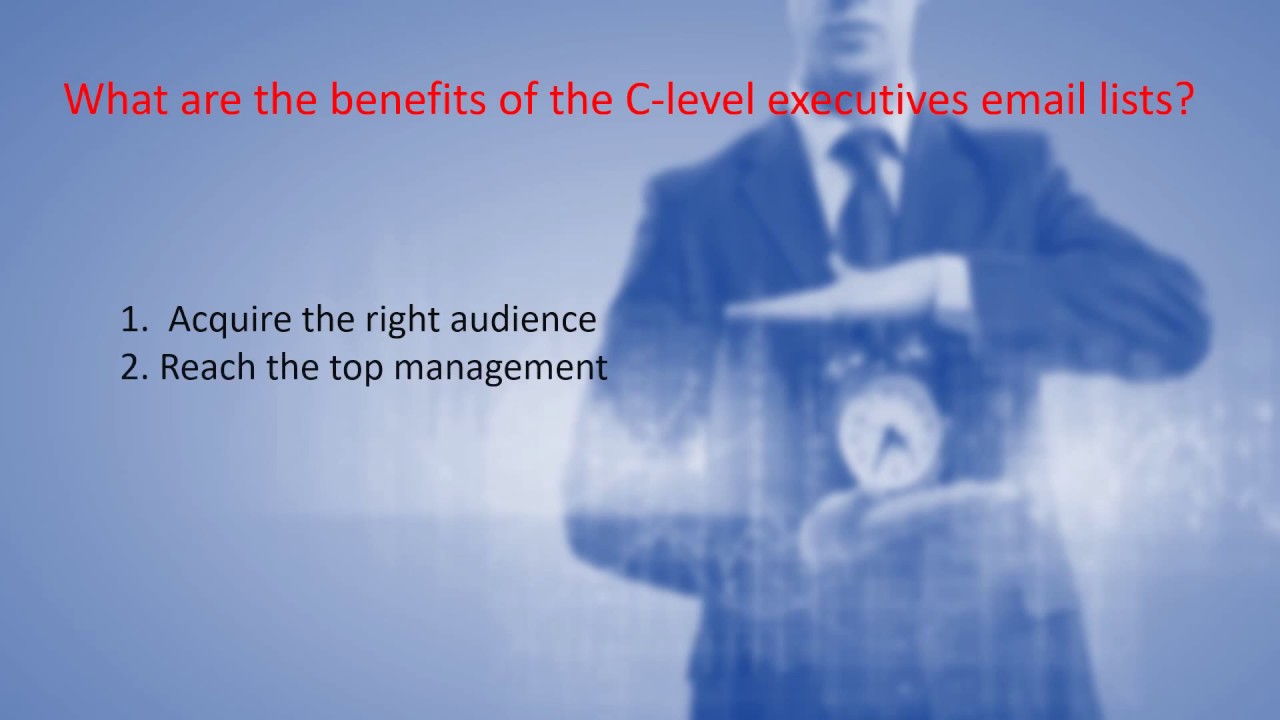 What are the benefits of the C-level executives email lists?

1. Acquire the right audience
2. Reach the top management